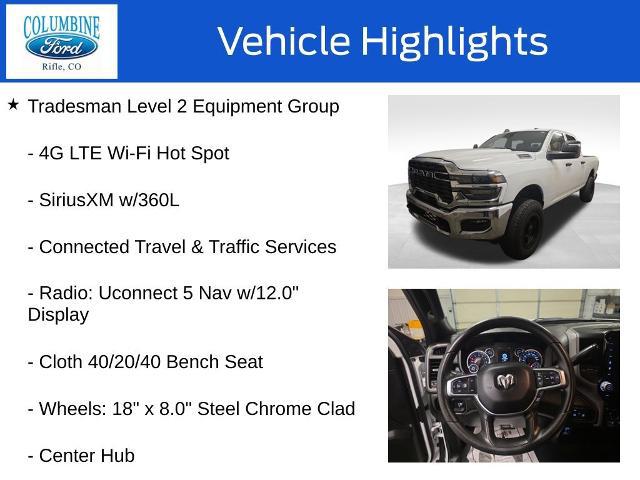 COLUMBINE
Ford
Rifle, CO

Vehicle Highlights

★ Tradesman Level 2 Equipment Group

- 4G LTE Wi-Fi Hot Spot

- SiriusXM w/360L

- Connected Travel & Traffic Services

- Radio: Uconnect 5 Nav w/12.0" Display

- Cloth 40/20/40 Bench Seat

- Wheels: 18" x 8.0" Steel Chrome Clad

- Center Hub

RAM